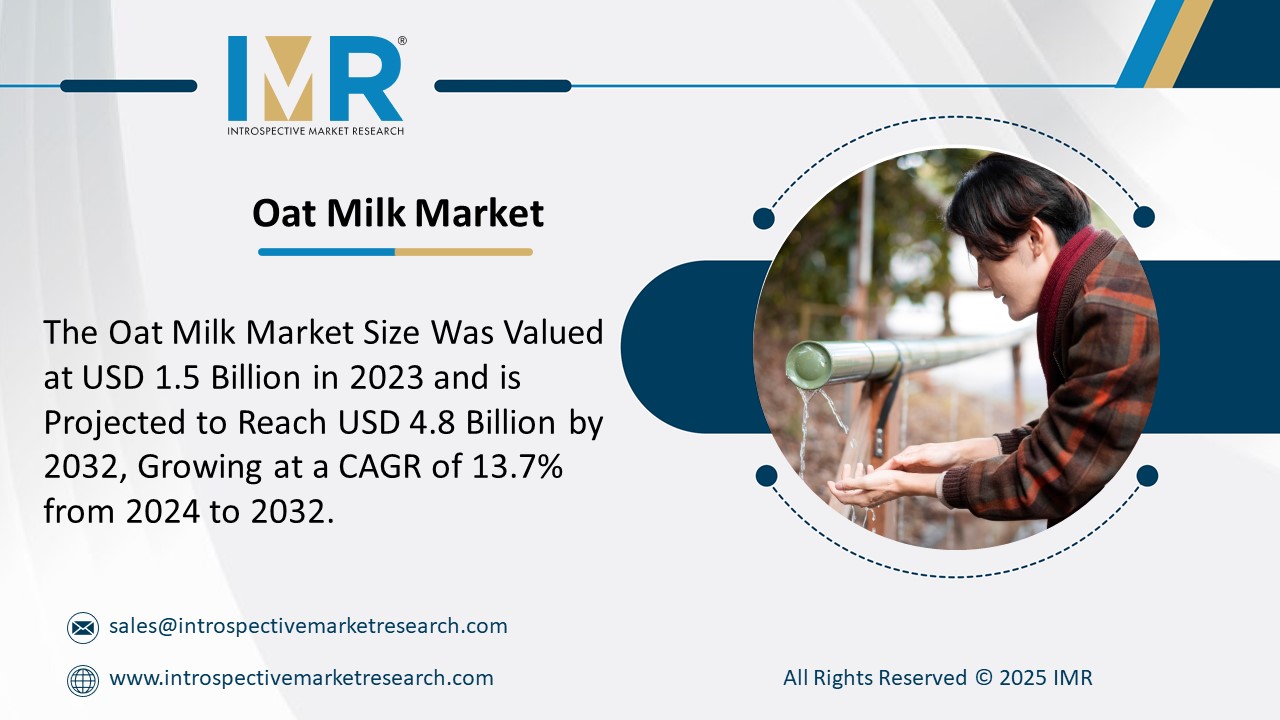 IMR®
INTROSPECTIVE MARKET RESEARCH

Oat Milk Market

The Oat Milk Market Size Was Valued at USD 1.5 Billion in 2023 and is Projected to Reach USD 4.8 Billion by 2032, Growing at a CAGR of 13.7% from 2024 to 2032.

sales@introspectivemarketresearch.com

www.introspectivemarketresearch.com

All Rights Reserved © 2025 IMR